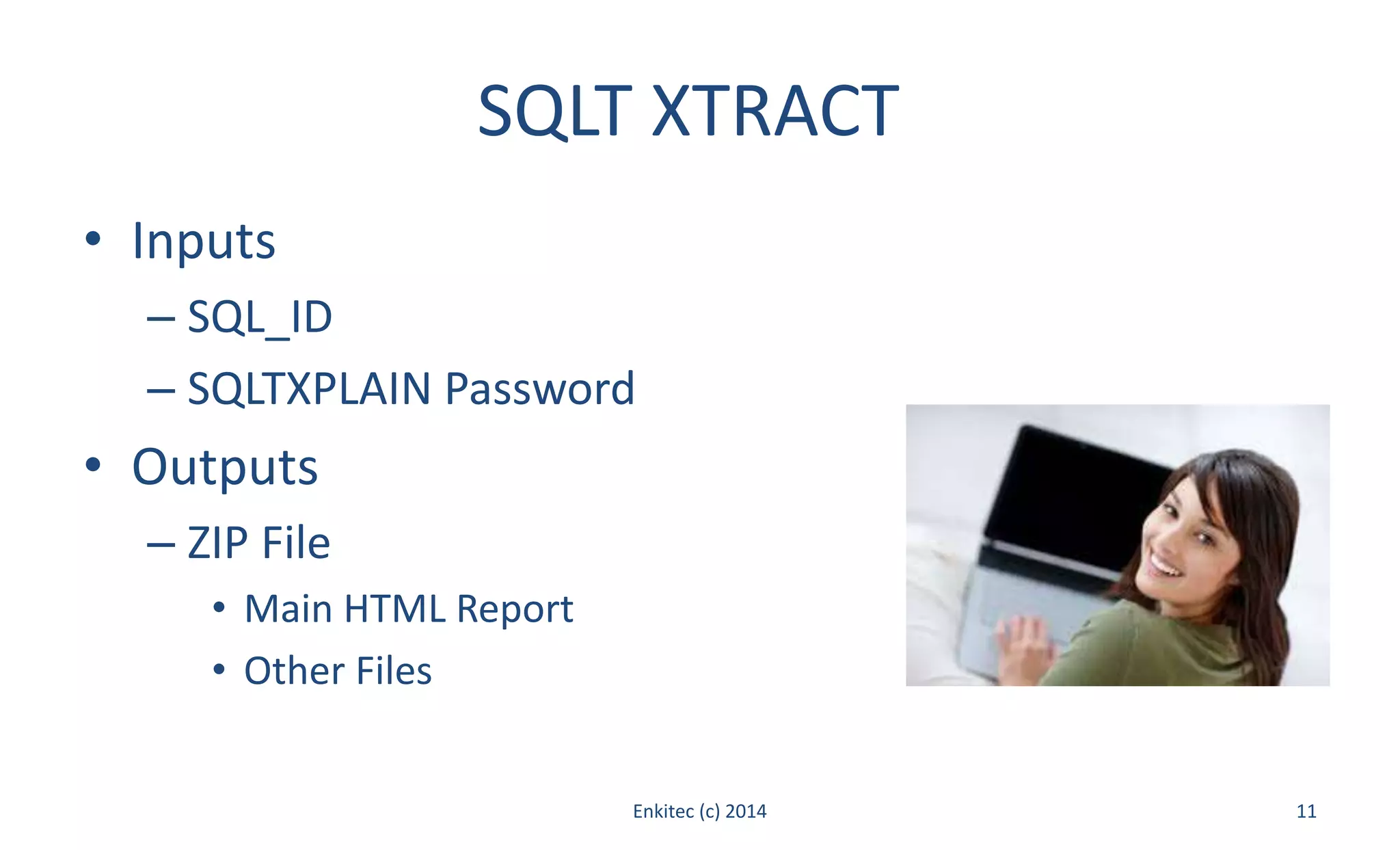 SQLT XTRACT

• Inputs
– SQL_ID
– SQLTXPLAIN Password
• Outputs
– ZIP File
• Main HTML Report
• Other Files

Enkitec (c) 2014

11